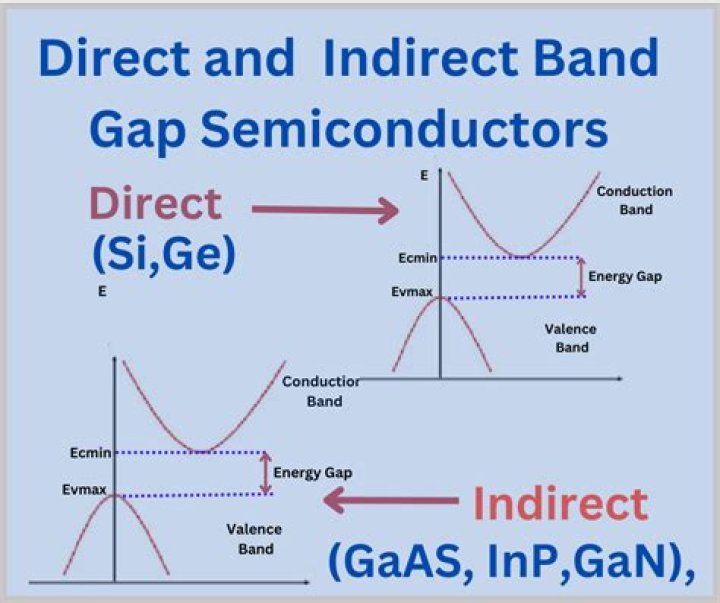 Direct and Indirect Band Gap Semiconductors

Direct (Si,Ge)

E

Conduction Band

Ecmin

Energy Gap

Evmax

Valence Band

E

Conductior Band

Ecmin

Energy Gap

Evmax

Valence Band

Indirect (GaAS, InP,GaN),